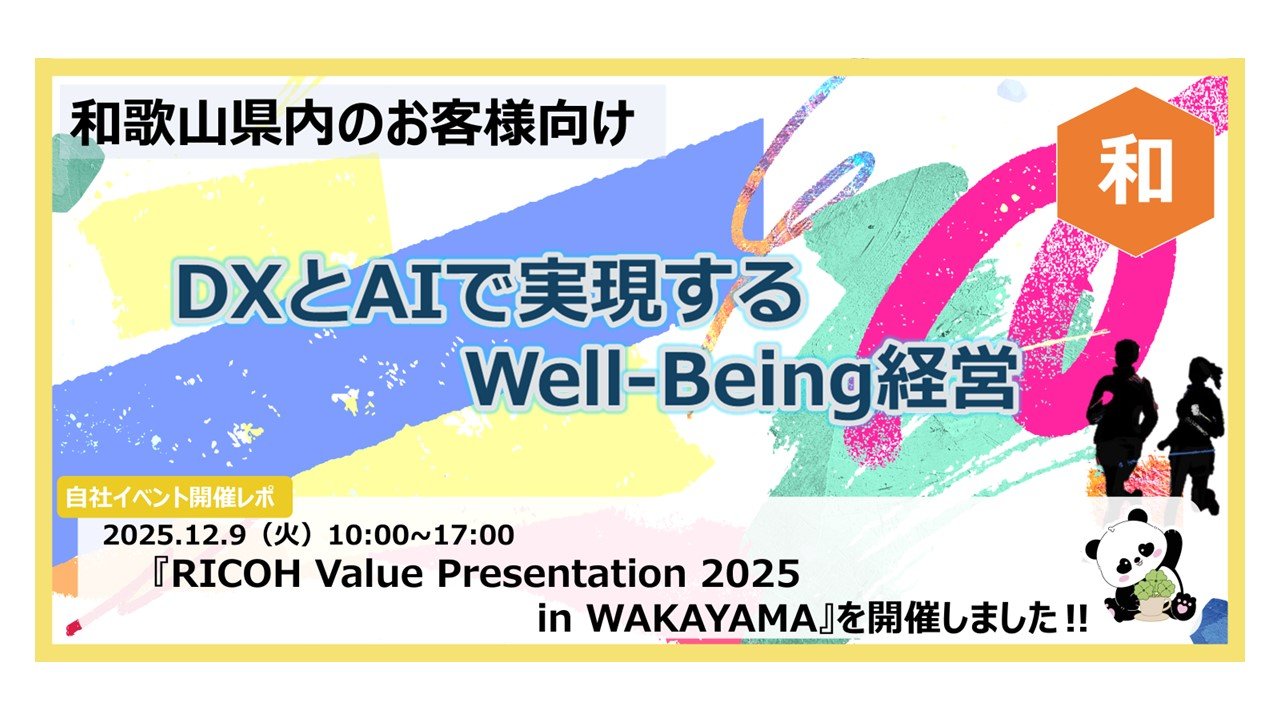 和歌山県内のお客様向け

和

DXとAIで実現する
Well-Being経営

自社イベント開催レポ

2025.12.9（火）10:00~17:00
『RICOH Value Presentation 2025 in WAKAYAMA』を開催しました!!